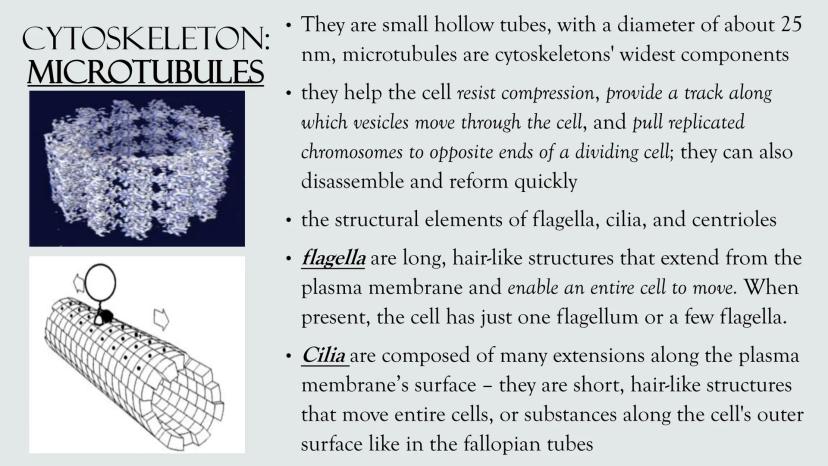 CYTOSKELETON: MICROTUBULES

• They are small hollow tubes, with a diameter of about 25 nm, microtubules are cytoskeletons' widest components

• they help the cell resist compression, provide a track along which vesicles move through the cell, and pull replicated chromosomes to opposite ends of a dividing cell; they can also disassemble and reform quickly

• the structural elements of flagella, cilia, and centrioles

• flagella are long, hair-like structures that extend from the plasma membrane and enable an entire cell to move. When present, the cell has just one flagellum or a few flagella.

• Cilia are composed of many extensions along the plasma membrane's surface – they are short, hair-like structures that move entire cells, or substances along the cell's outer surface like in the fallopian tubes